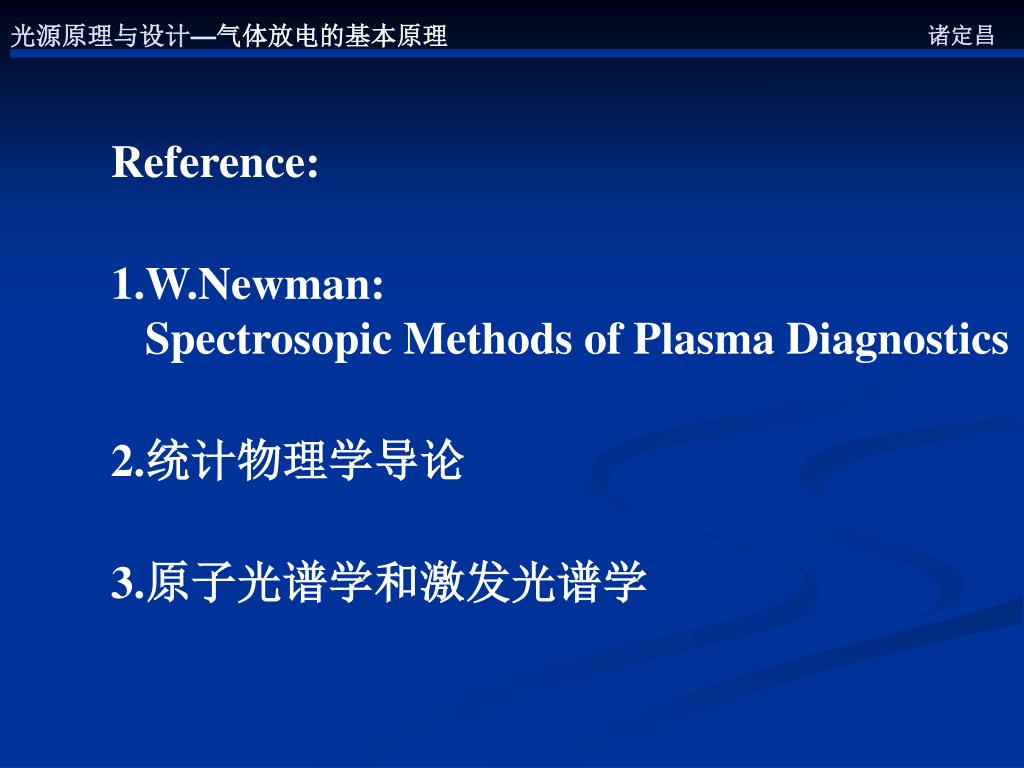 光源原理与设计—气体放电的基本原理 诸定昌

Reference:

1.W.Newman:
Spectrosopic Methods of Plasma Diagnostics

2.统计物理学导论

3.原子光谱学和激发光谱学